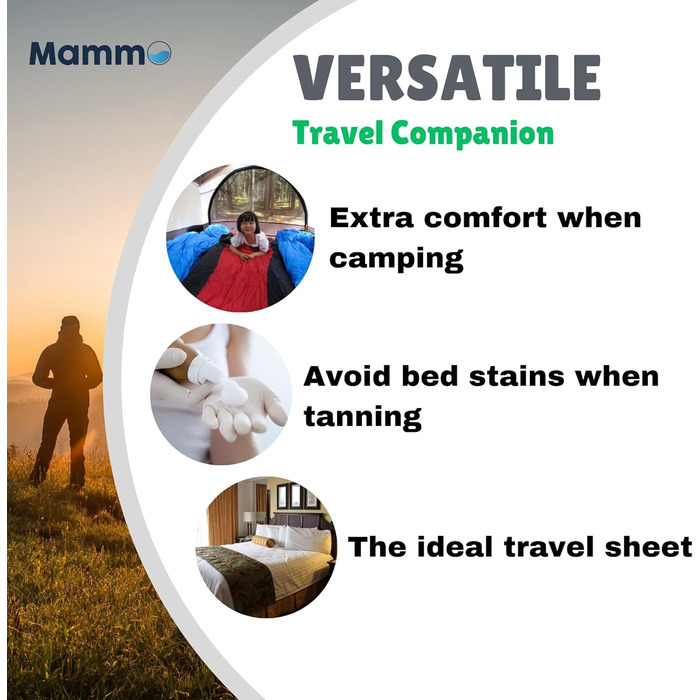 Mammo

VERSATILE

Travel Companion

Extra comfort when camping

Avoid bed stains when tanning

The ideal travel sheet